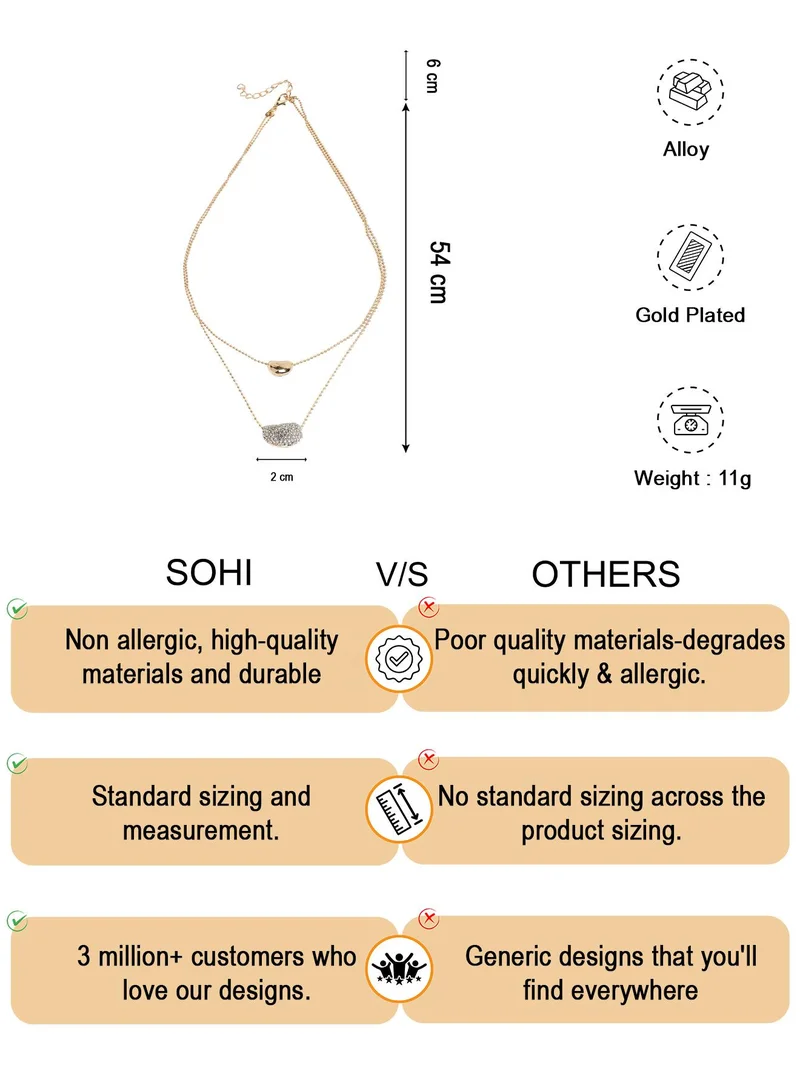 6 cm

54 cm

2 cm

Alloy

Gold Plated

Weight : 11g

SOHI V/S OTHERS

Non allergic, high-quality materials and durable

Poor quality materials-degrades quickly & allergic.

Standard sizing and measurement.

No standard sizing across the product sizing.

3 million+ customers who love our designs.

Generic designs that you'll find everywhere